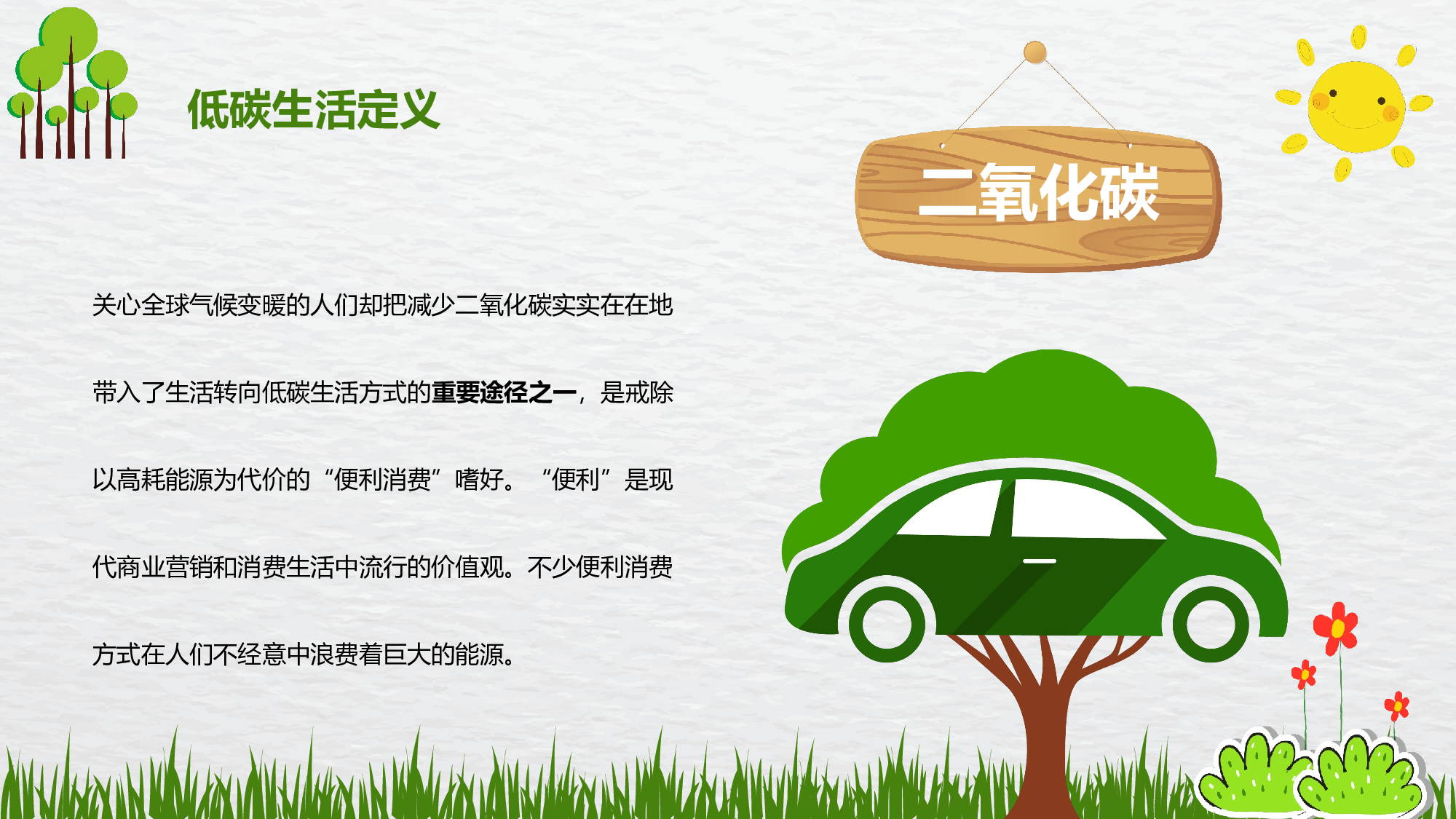 低碳生活定义

二氧化碳

关心全球气候变暖的人们却把减少二氧化碳实实在在地带入了生活转向低碳生活方式的重要途径之一，是戒除以高耗能源为代价的“便利消费”嗜好。“便利”是现代商业营销和消费生活中流行的价值观。不少便利消费方式在人们不经意中浪费着巨大的能源。